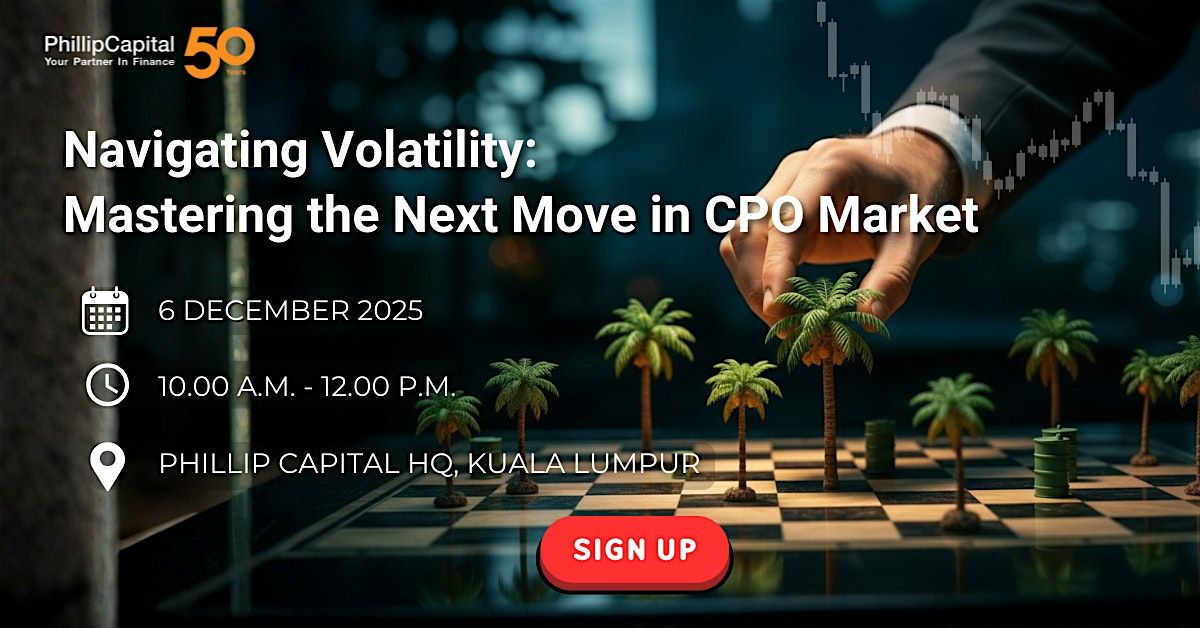 PhillipCapital
Your Partner In Finance
50 Years

Navigating Volatility:
Mastering the Next Move in CPO Market

6 DECEMBER 2025

10.00 A.M. - 12.00 P.M.

PHILLIP CAPITAL HQ, KUALA LUMPUR

SIGN UP